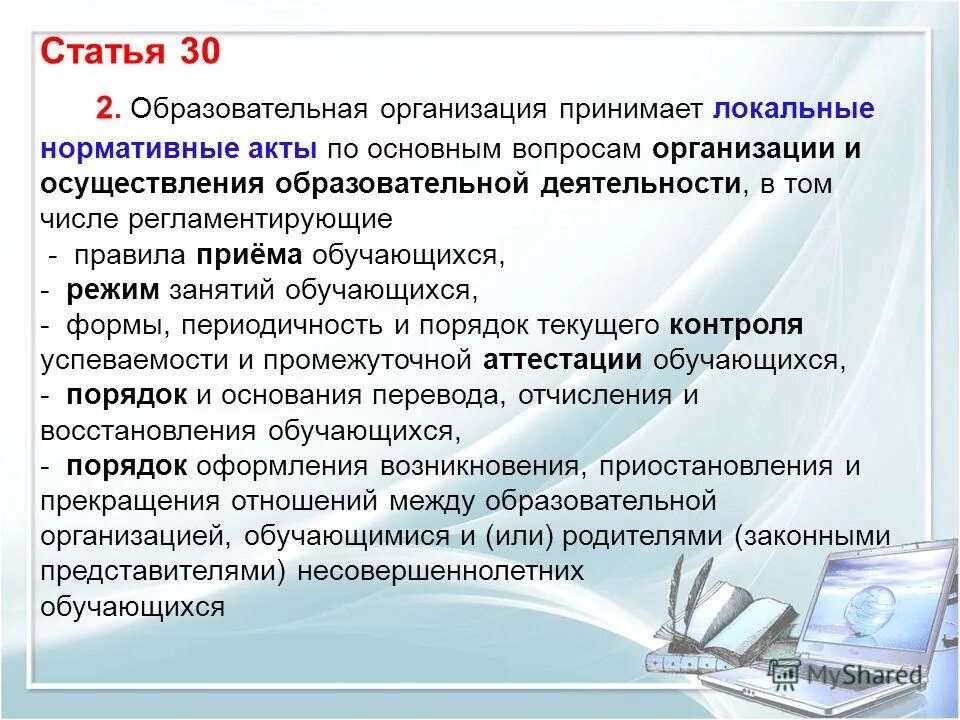 Статья 30

2. Образовательная организация принимает локальные нормативные акты по основным вопросам организации и осуществления образовательной деятельности, в том числе регламентирующие

- правила приёма обучающихся,
- режим занятий обучающихся,
- формы, периодичность и порядок текущего контроля успеваемости и промежуточной аттестации обучающихся,
- порядок и основания перевода, отчисления и восстановления обучающихся,
- порядок оформления возникновения, приостановления и прекращения отношений между образовательной организацией, обучающимися и (или) родителями (законными представителями) несовершеннолетних обучающихся

MyShared